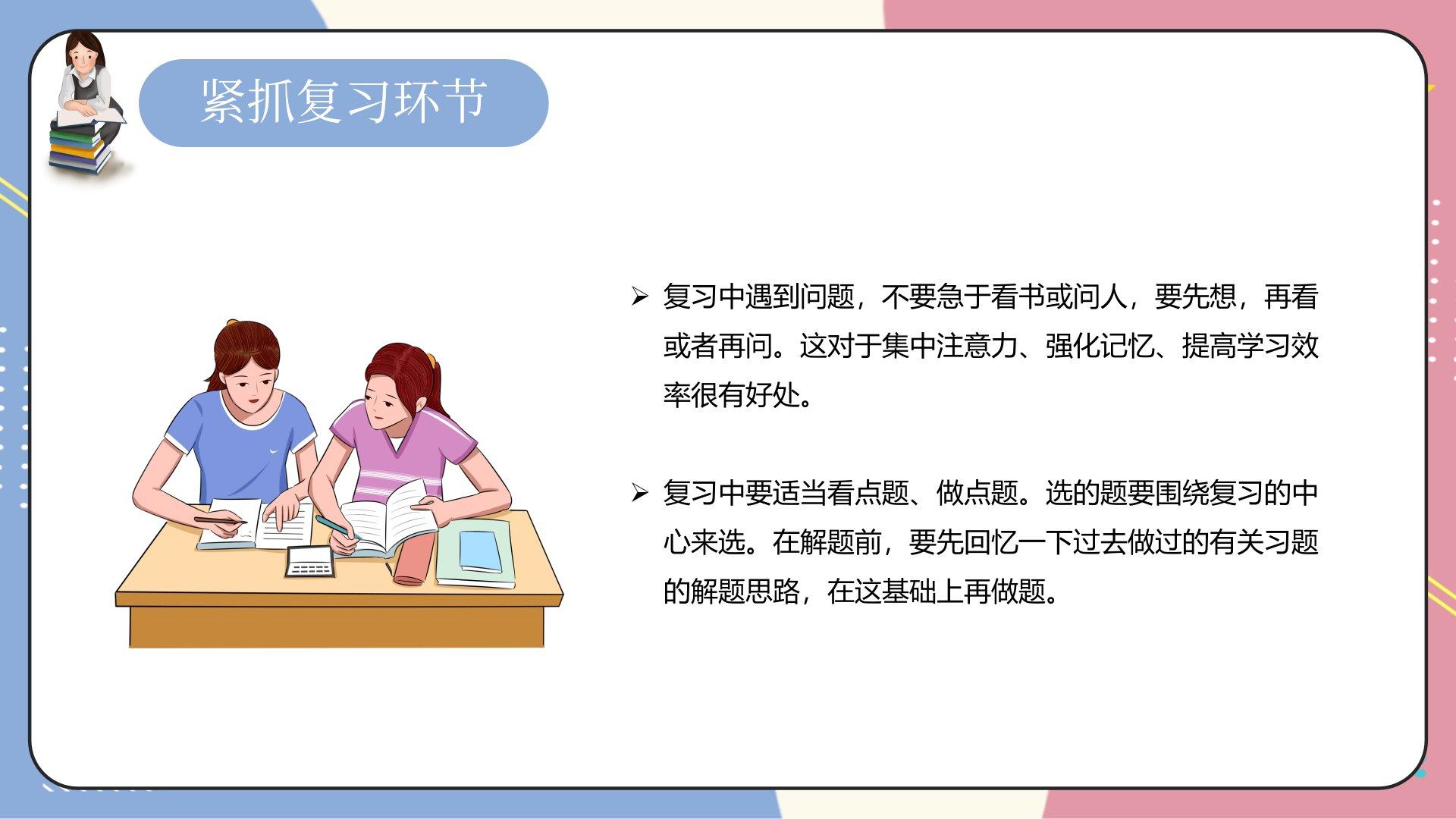 紧抓复习环节

➢ 复习中遇到问题，不要急于看书或问人，要先想，再看或者再问。这对于集中注意力、强化记忆、提高学习效率很有好处。

➢ 复习中要适当看点题、做点题。选的题要围绕复习的中心来选。在解题前，要先回忆一下过去做过的有关习题的解题思路，在这基础上再做题。